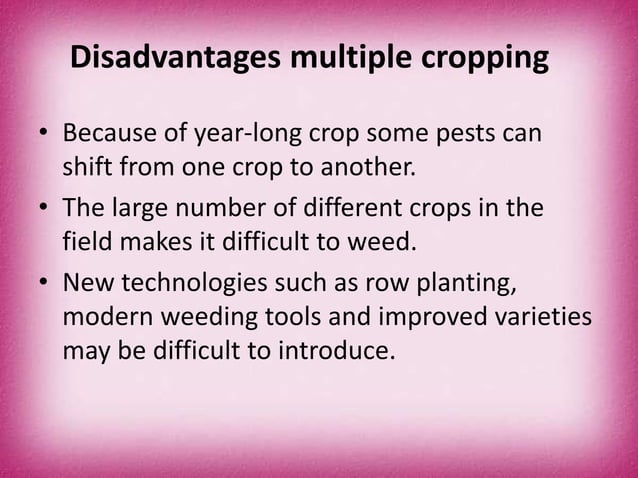 Disadvantages multiple cropping

• Because of year-long crop some pests can shift from one crop to another.
• The large number of different crops in the field makes it difficult to weed.
• New technologies such as row planting, modern weeding tools and improved varieties may be difficult to introduce.